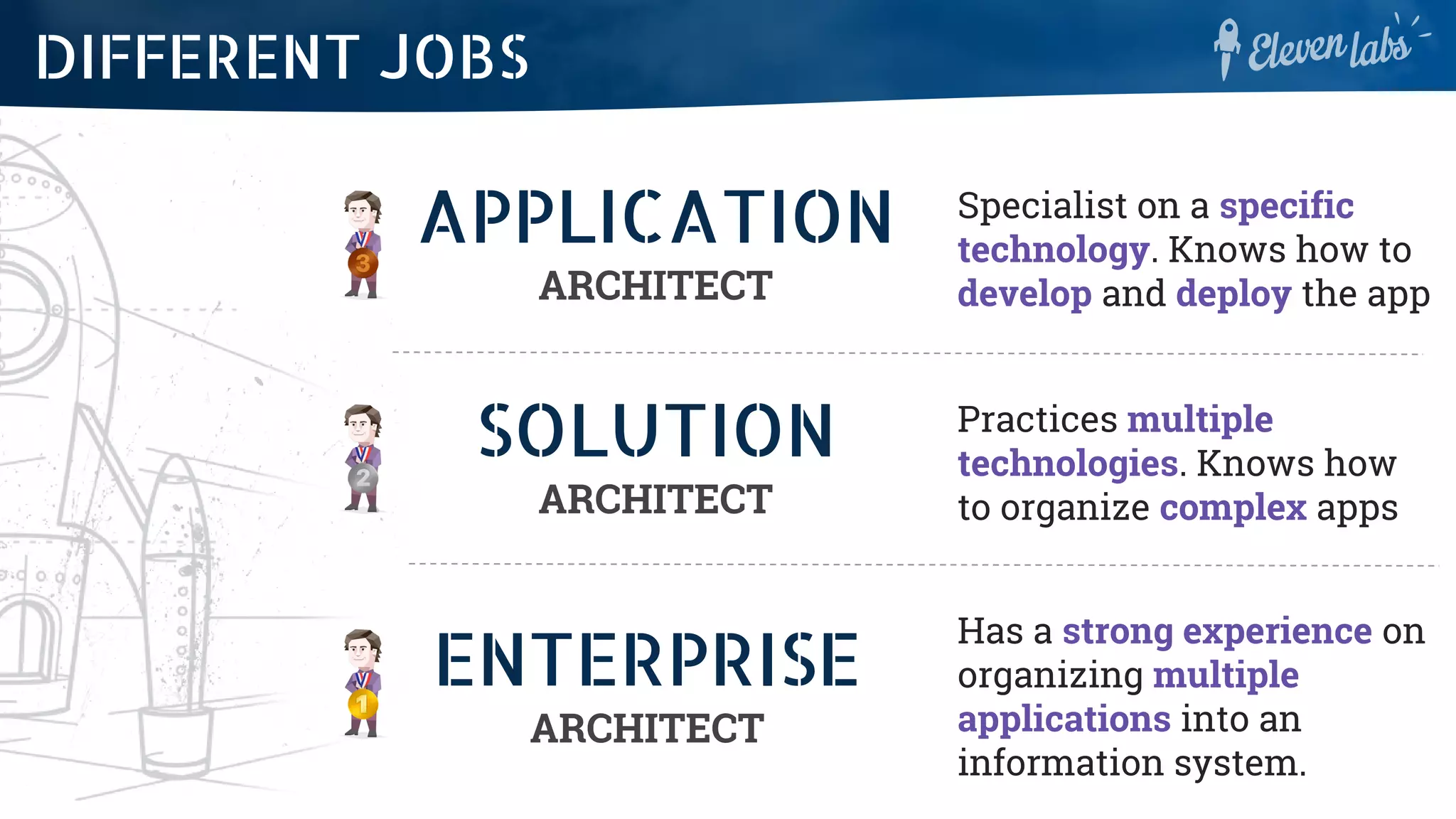 DIFFERENT JOBS

Eleven labs

3

APPLICATION
ARCHITECT

Specialist on a specific technology. Knows how to develop and deploy the app

2

SOLUTION
ARCHITECT

Practices multiple technologies. Knows how to organize complex apps

1

ENTERPRISE
ARCHITECT

Has a strong experience on organizing multiple applications into an information system.